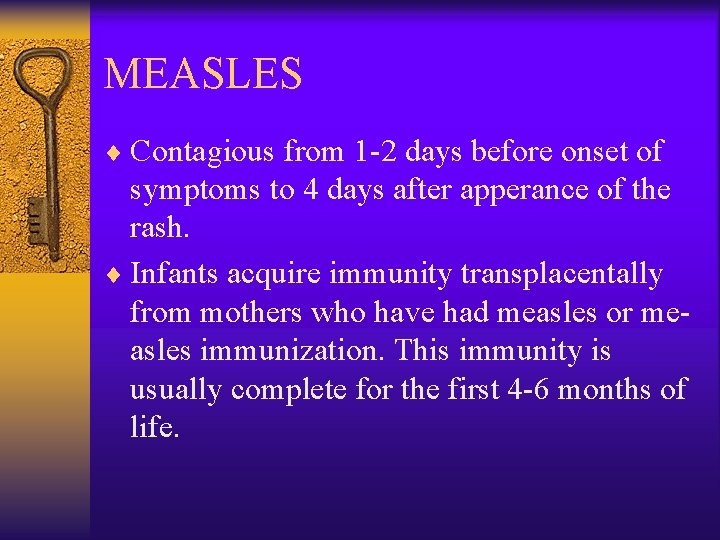 MEASLES

♦ Contagious from 1-2 days before onset of symptoms to 4 days after apperance of the rash.

♦ Infants acquire immunity transplacentally from mothers who have had measles or measles immunization. This immunity is usually complete for the first 4-6 months of life.